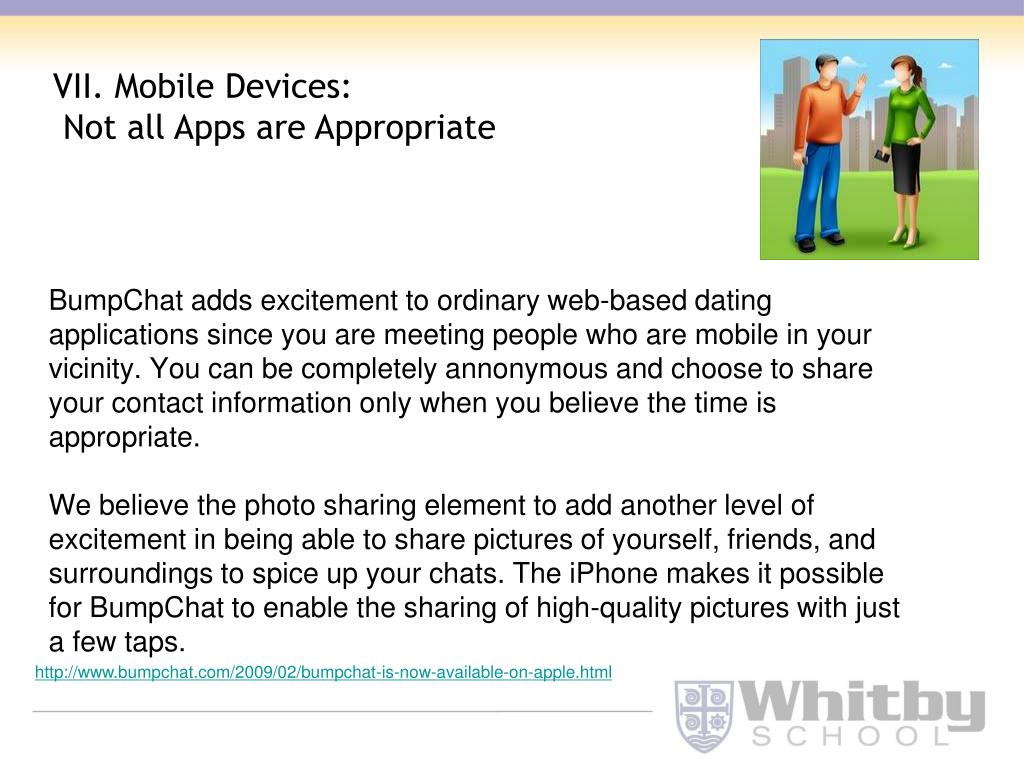 VII. Mobile Devices:
Not all Apps are Appropriate

BumpChat adds excitement to ordinary web-based dating applications since you are meeting people who are mobile in your vicinity. You can be completely annonymous and choose to share your contact information only when you believe the time is appropriate.

We believe the photo sharing element to add another level of excitement in being able to share pictures of yourself, friends, and surroundings to spice up your chats. The iPhone makes it possible for BumpChat to enable the sharing of high-quality pictures with just a few taps.

http://www.bumpchat.com/2009/02/bumpchat-is-now-available-on-apple.html

Whitby
SCHOOL